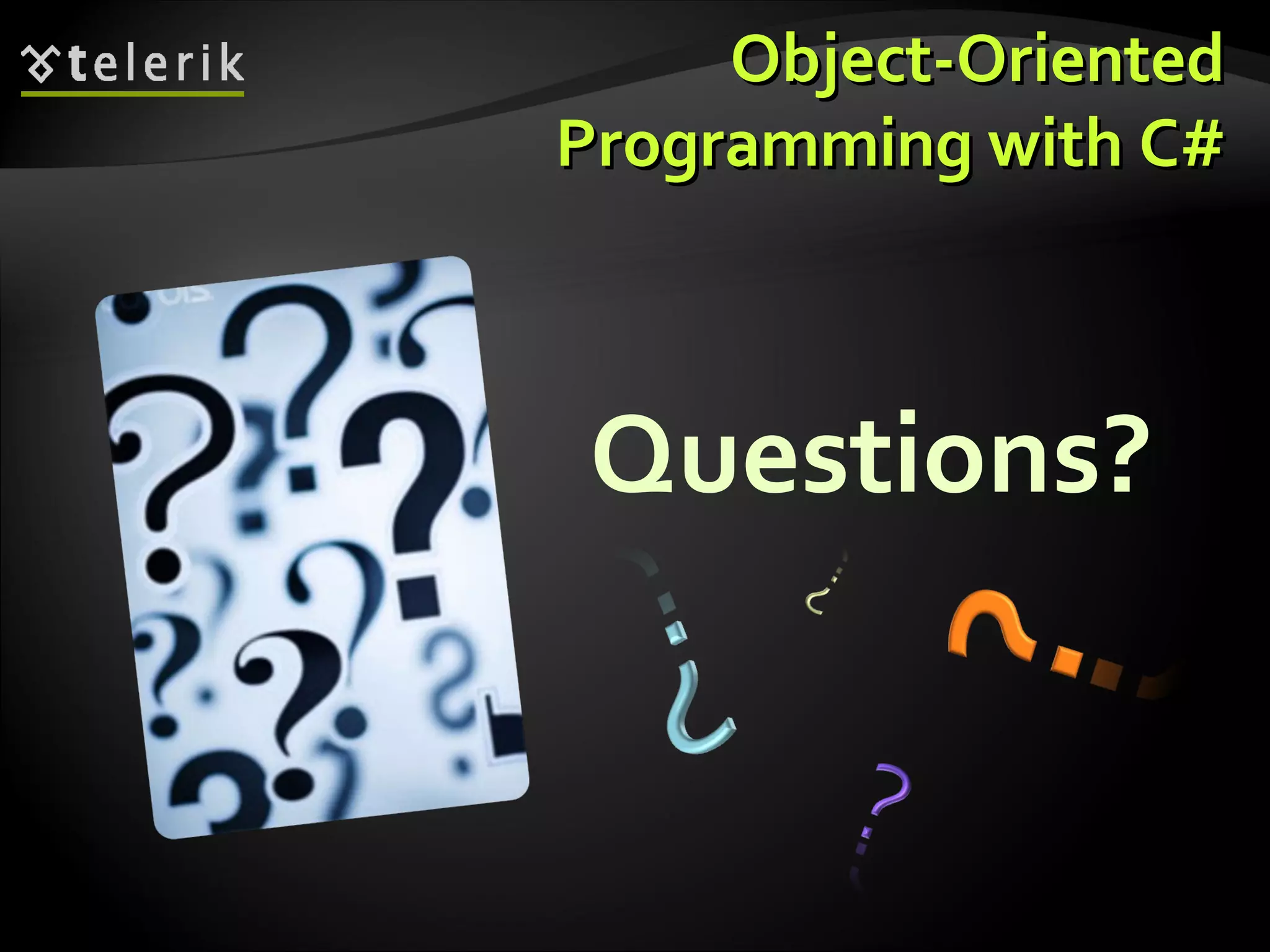 telerik

Object-Oriented Programming with C#

Questions?